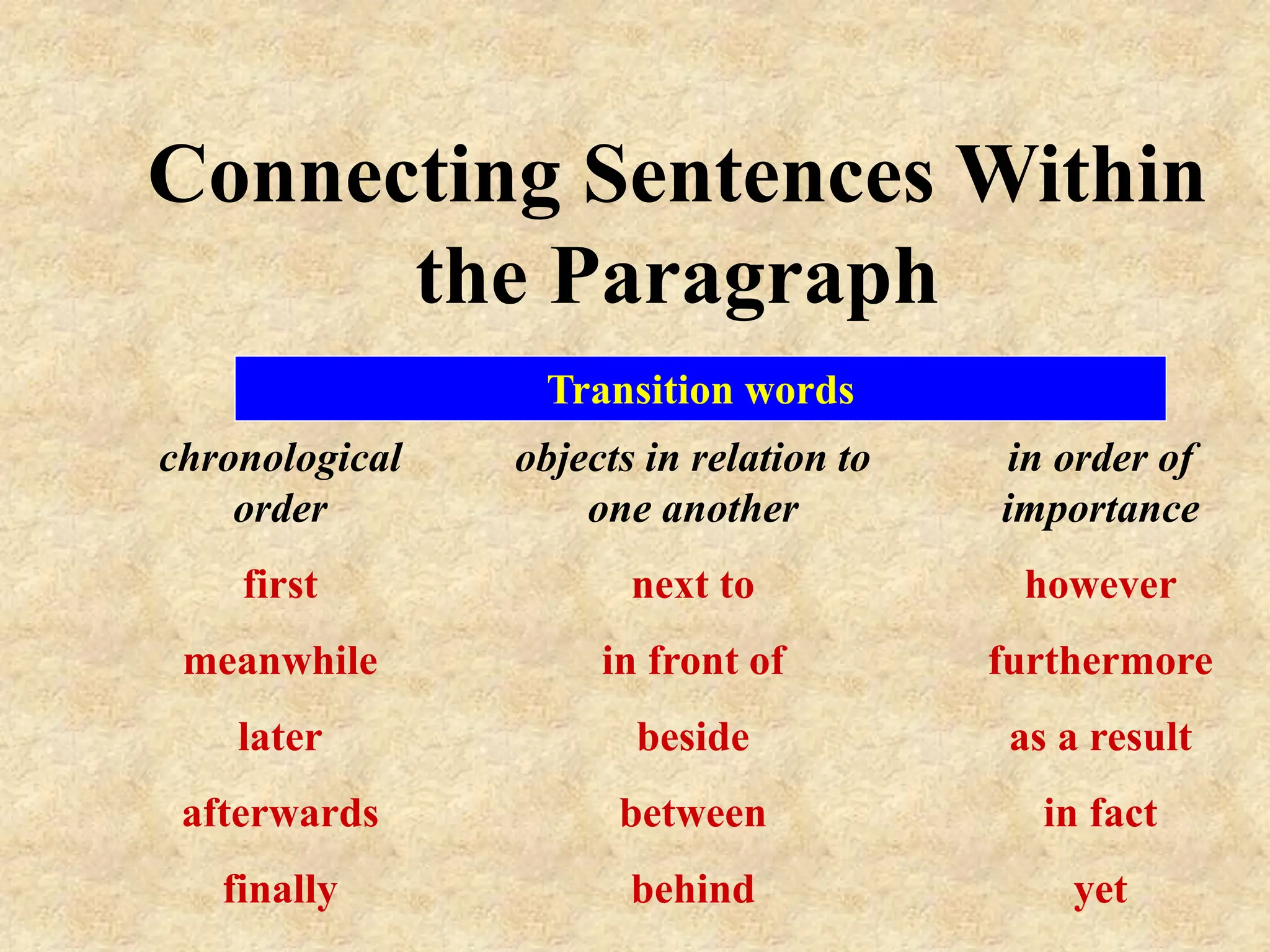 Connecting Sentences Within the Paragraph

Transition words

| chronological order | objects in relation to one another | in order of importance |
|---|---|---|
| first | next to | however |
| meanwhile | in front of | furthermore |
| later | beside | as a result |
| afterwards | between | in fact |
| finally | behind | yet |